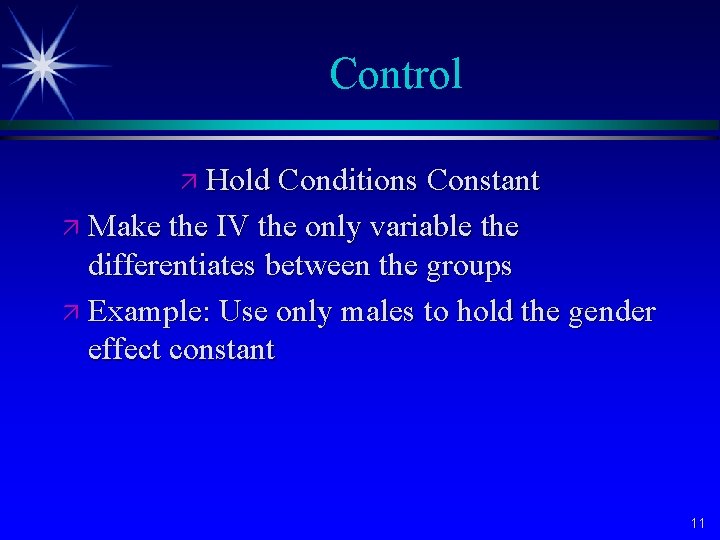 Control

Hold Conditions Constant

Make the IV the only variable the differentiates between the groups

Example: Use only males to hold the gender effect constant

11